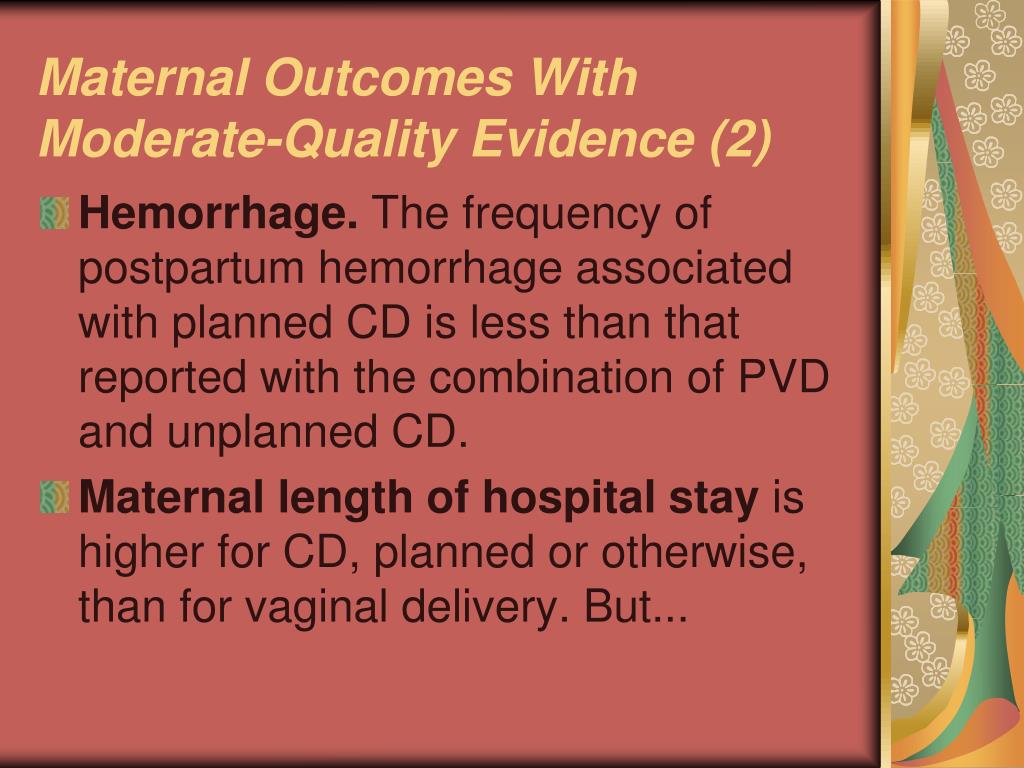 Maternal Outcomes With Moderate-Quality Evidence (2)

Hemorrhage. The frequency of postpartum hemorrhage associated with planned CD is less than that reported with the combination of PVD and unplanned CD.

Maternal length of hospital stay is higher for CD, planned or otherwise, than for vaginal delivery. But...